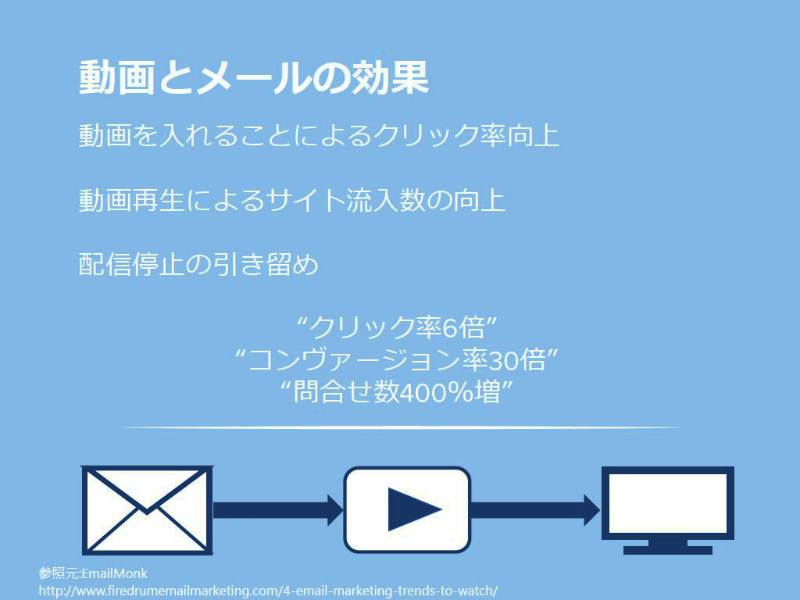 動画とメールの効果

動画を入れることによるクリック率向上

動画再生によるサイト流入数の向上

配信停止の引き留め

“クリック率6倍”
“コンヴァージョン率30倍”
“問合せ数400%増”

参照元:EmailMonk
http://www.firedrumemailmarketing.com/4-email-marketing-trends-to-watch/